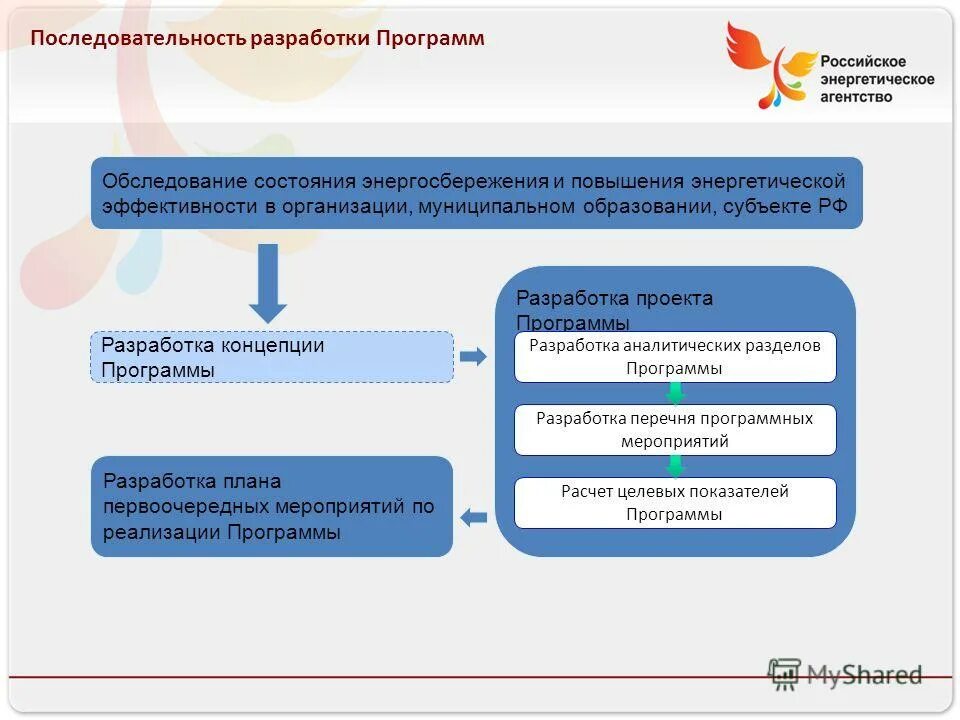 Последовательность разработки Программ

Российское энергетическое агентство

Обследование состояния энергосбережения и повышения энергетической эффективности в организации, муниципальном образовании, субъекте РФ

Разработка концепции Программы

Разработка проекта Программы

Разработка аналитических разделов Программы

Разработка перечня программных мероприятий

Расчет целевых показателей Программы

Разработка плана первоочередных мероприятий по реализации Программы

MyShared